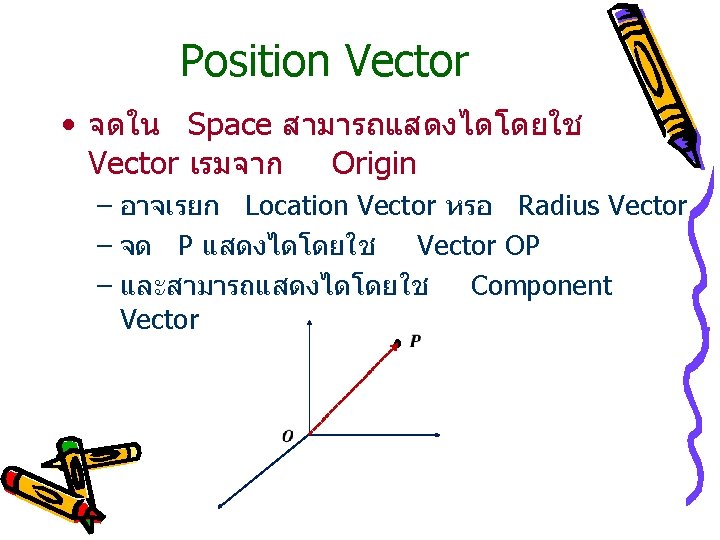 Position Vector

• จดใน Space สามารถแสดงไดโดยใช Vector เรมจาก Origin

– อาจเรยก Location Vector หรอ Radius Vector

– จด P แสดงไดโดยใช Vector OP

– และสามารถแสดงไดโดยใช Component Vector

P

O